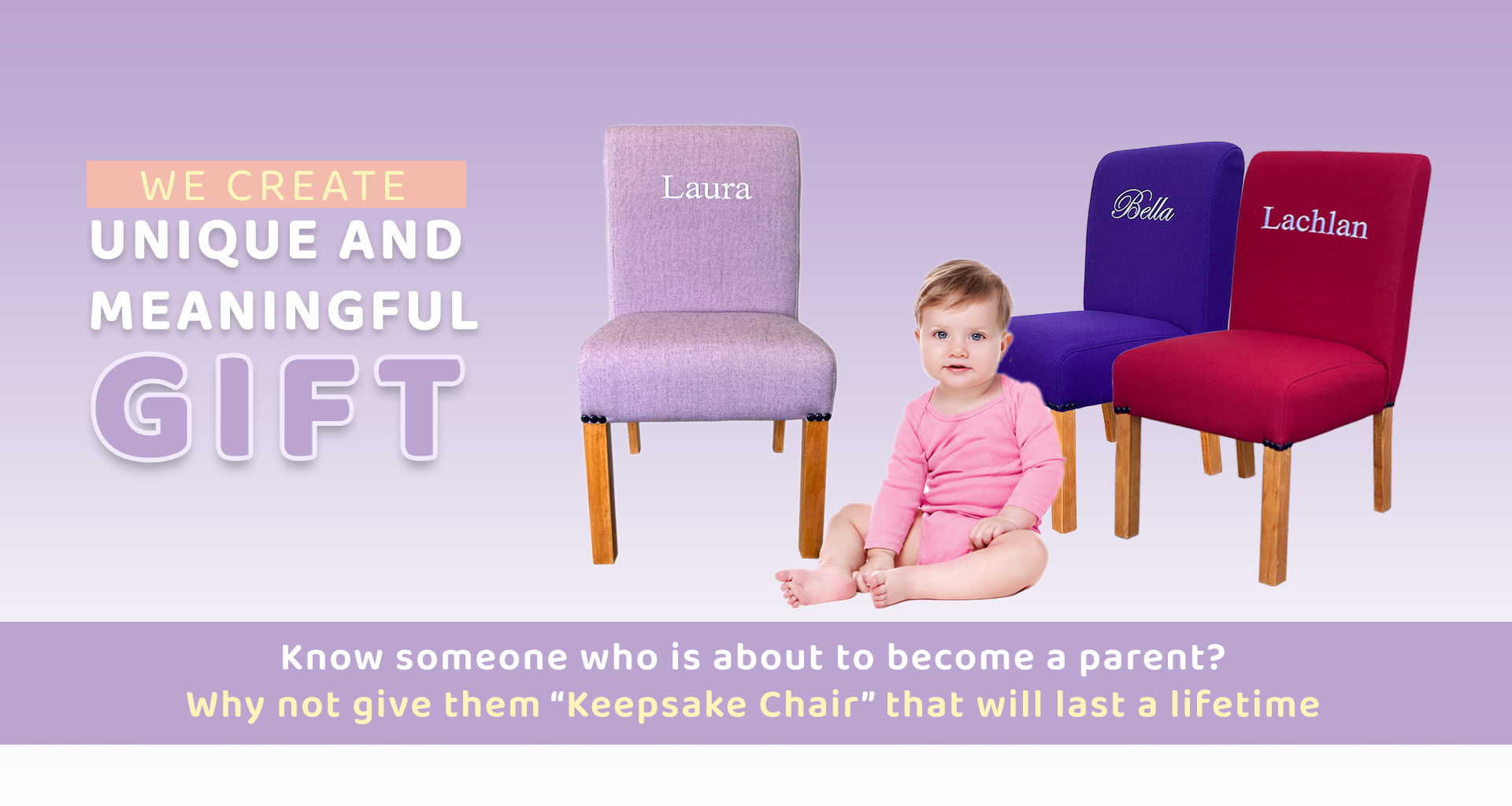 WE CREATE
UNIQUE AND
MEANINGFUL
GIFT

Laura

Bella

Lachlan

Know someone who is about to become a parent?
Why not give them “Keepsake Chair” that will last a lifetime